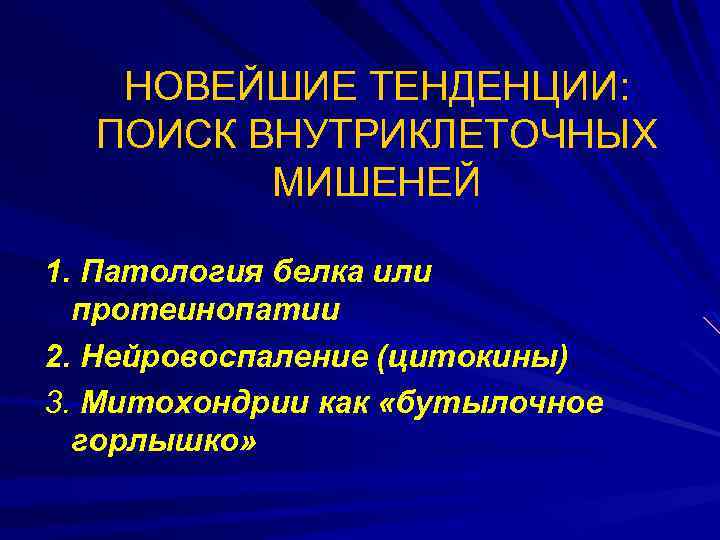 НОВЕЙШИЕ ТЕНДЕНЦИИ: ПОИСК ВНУТРИКЛЕТОЧНЫХ МИШЕНЕЙ

1. Патология белка или протеинопатии

2. Нейровоспаление (цитокины)

3. Митохондрии как «бутылочное горлышко»